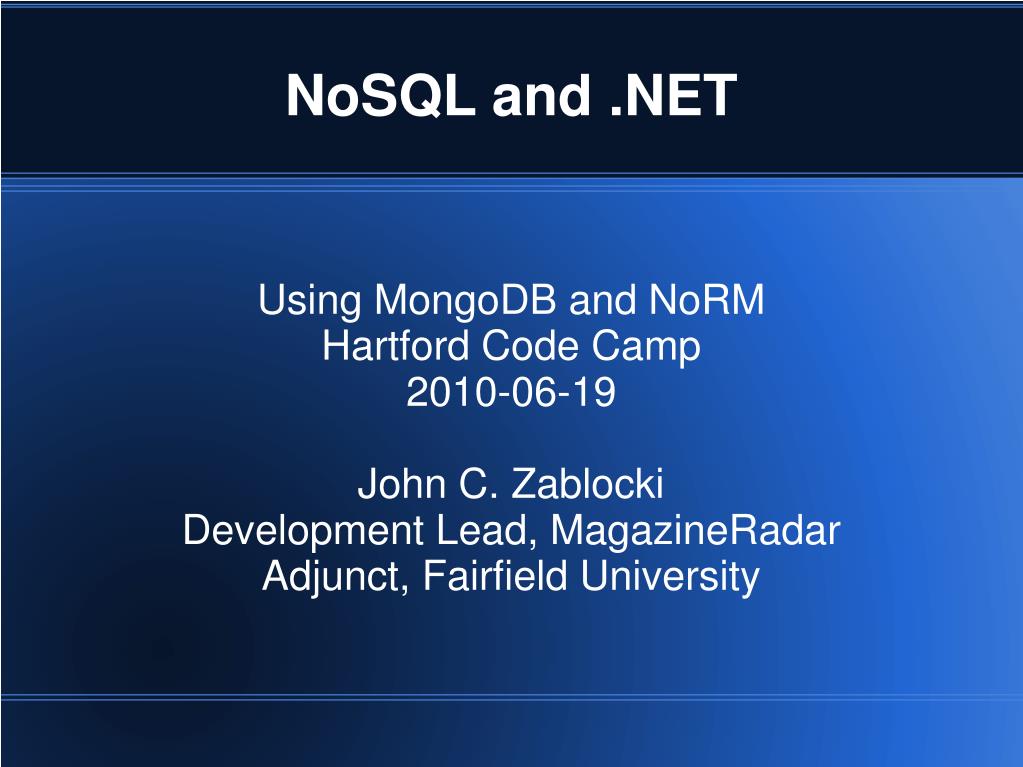 NoSQL and .NET

Using MongoDB and NoRM
Hartford Code Camp
2010-06-19

John C. Zablocki
Development Lead, MagazineRadar
Adjunct, Fairfield University